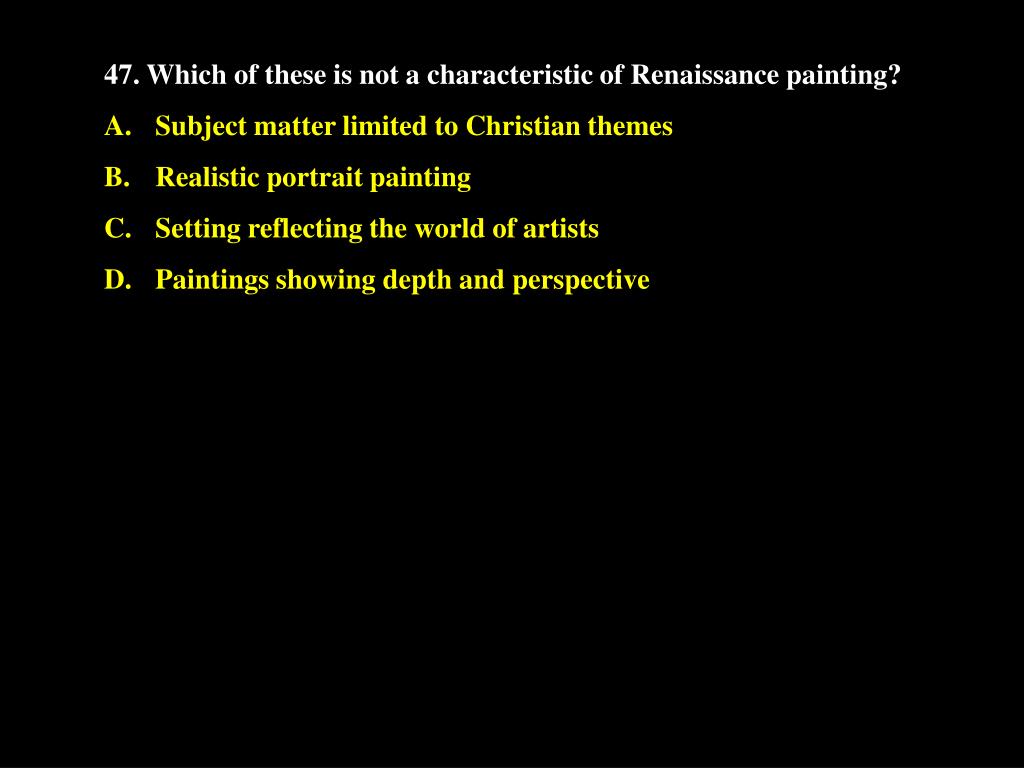 47. Which of these is not a characteristic of Renaissance painting?

A. Subject matter limited to Christian themes

B. Realistic portrait painting

C. Setting reflecting the world of artists

D. Paintings showing depth and perspective